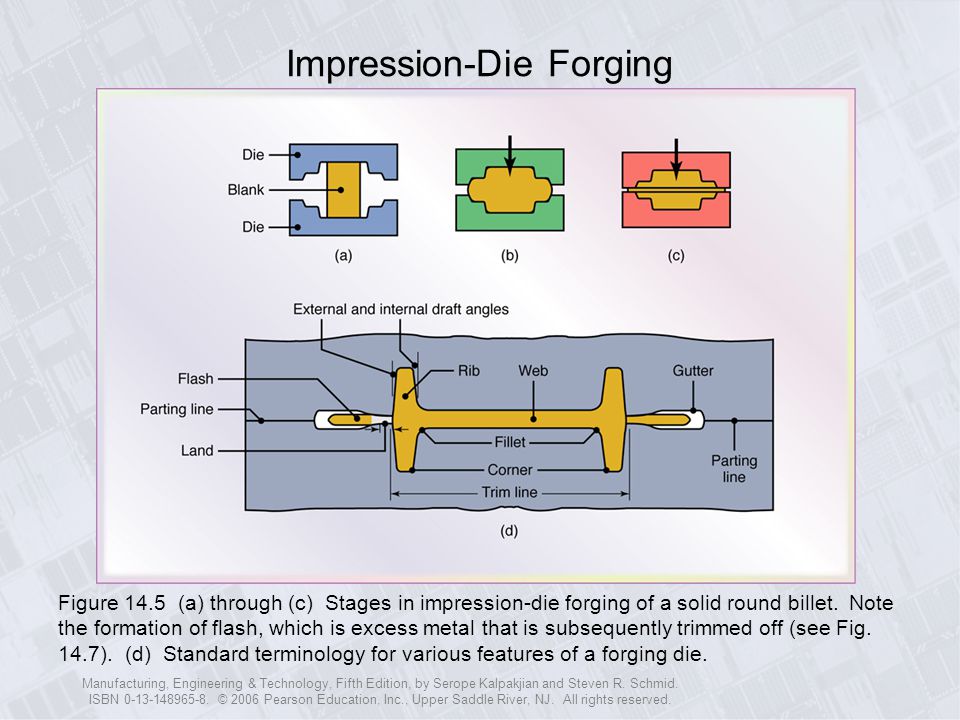 Impression-Die Forging

Die
Blank
Die
(a)
(b)
(c)

External and internal draft angles
Flash
Parting line
Land
Rib
Web
Gutter
Fillet
Corner
Trim line
Parting line
(d)

Figure 14.5 (a) through (c) Stages in impression-die forging of a solid round billet. Note the formation of flash, which is excess metal that is subsequently trimmed off (see Fig. 14.7). (d) Standard terminology for various features of a forging die.

Manufacturing, Engineering & Technology, Fifth Edition, by Serope Kalpakjian and Steven R. Schmid. ISBN 0-13-148965-8. © 2006 Pearson Education, Inc., Upper Saddle River, NJ. All rights reserved.